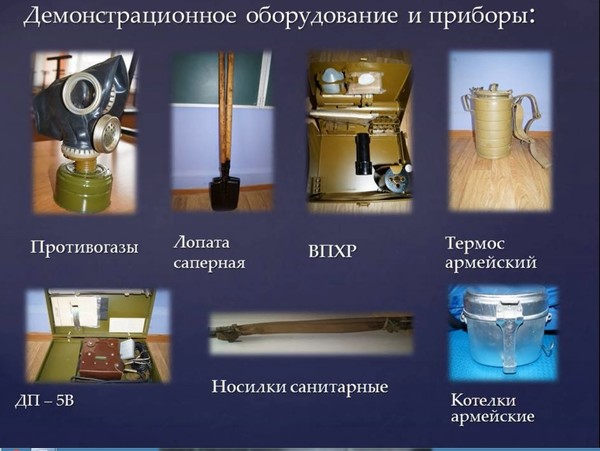 Демонстрационное оборудование и приборы:

Противогазы

Лопата саперная

ВПХР

Термос армейский

ДП – 5В

Носилки санитарные

Котелки армейские